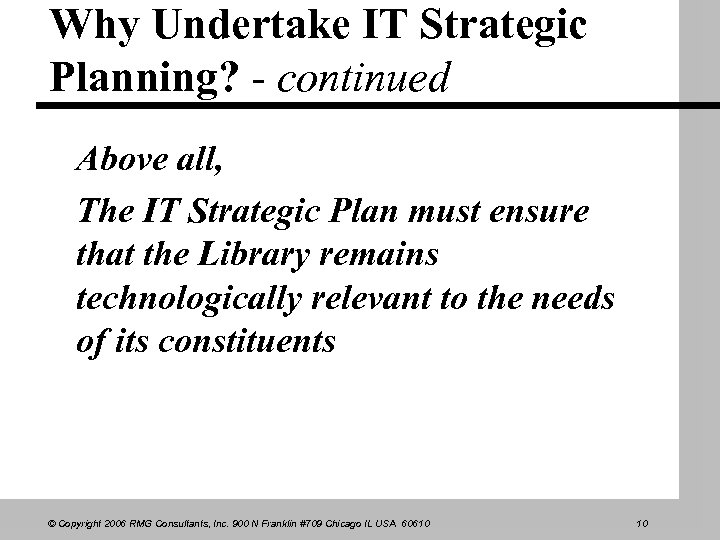 Why Undertake IT Strategic Planning? - continued

Above all,

The IT Strategic Plan must ensure that the Library remains technologically relevant to the needs of its constituents

© Copyright 2006 RMG Consultants, Inc. 900 N Franklin #709 Chicago IL USA 60610

10